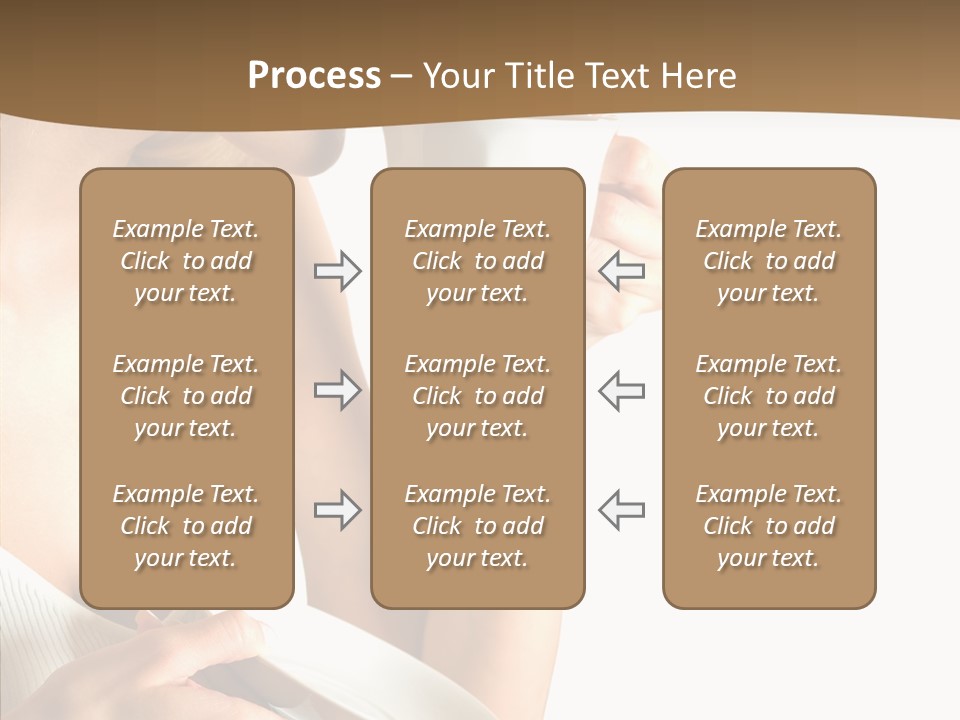 Process – Your Title Text Here

Example Text. Click to add your text.

Example Text. Click to add your text.

Example Text. Click to add your text.

Example Text. Click to add your text.

Example Text. Click to add your text.

Example Text. Click to add your text.

Example Text. Click to add your text.

Example Text. Click to add your text.

Example Text. Click to add your text.